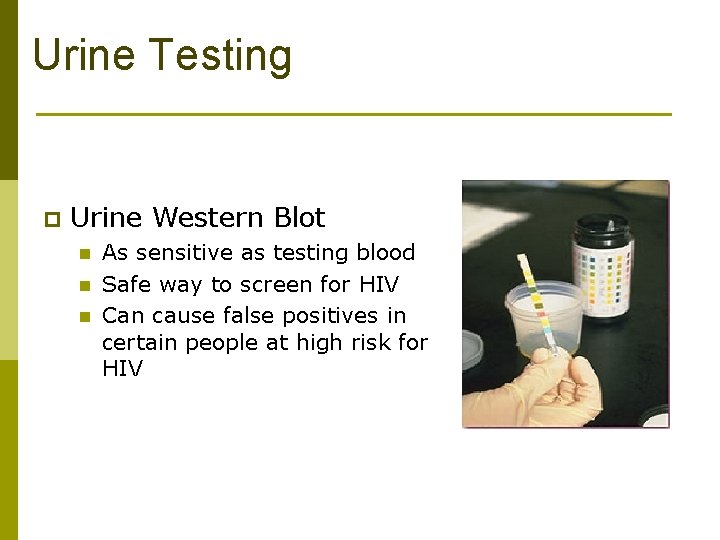 Urine Testing

Urine Western Blot

As sensitive as testing blood

Safe way to screen for HIV

Can cause false positives in certain people at high risk for HIV